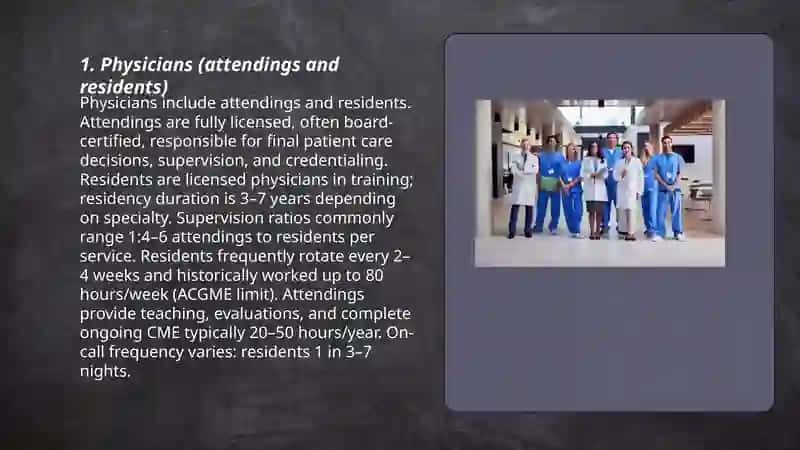 1. Physicians (attendings and residents)

Physicians include attendings and residents. Attendings are fully licensed, often board-certified, responsible for final patient care decisions, supervision, and credentialing. Residents are licensed physicians in training; residency duration is 3–7 years depending on specialty. Supervision ratios commonly range 1:4–6 attendings to residents per service. Residents frequently rotate every 2–4 weeks and historically worked up to 80 hours/week (ACGME limit). Attendings provide teaching, evaluations, and complete ongoing CME typically 20–50 hours/year. On-call frequency varies: residents 1 in 3–7 nights.